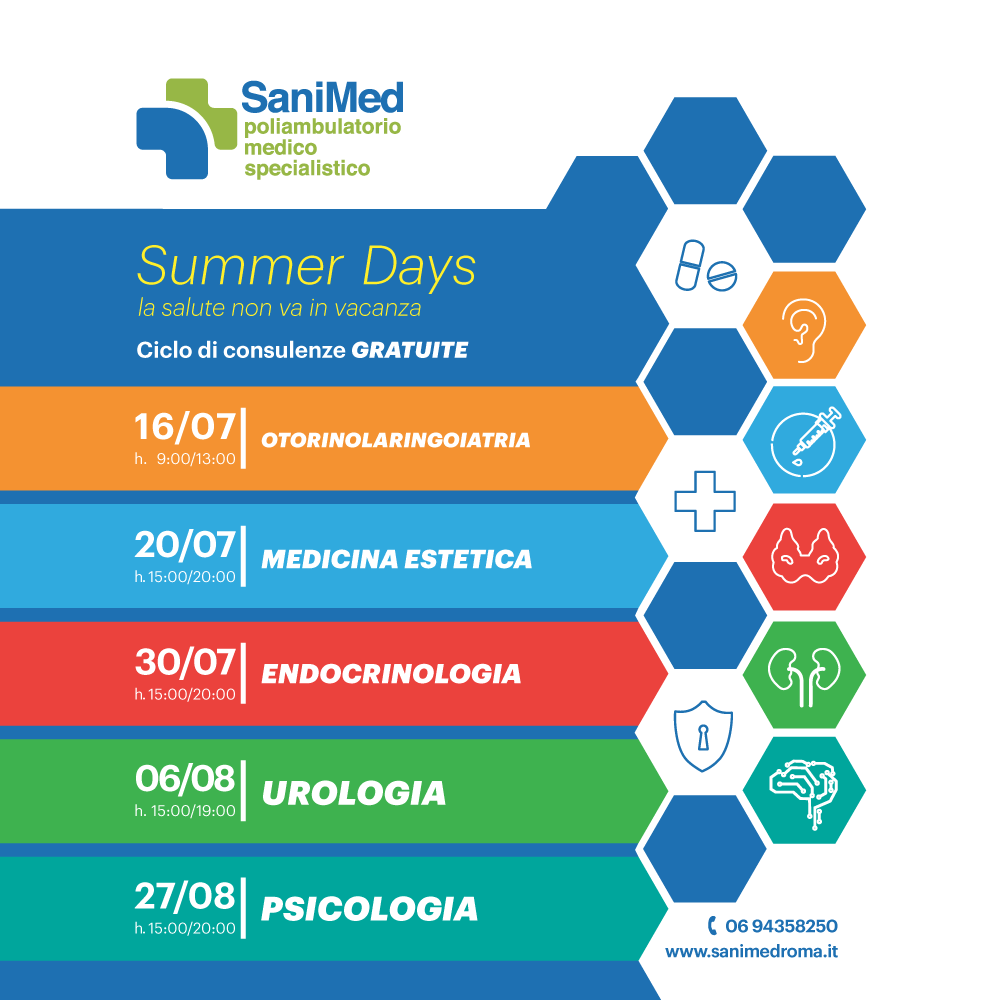 SaniMed
poliambulatorio
medico
specialistico

Summer Days
la salute non va in vacanza

Ciclo di consulenze GRATUITE

16/07
h. 9:00/13:00
OTORINOLARINGOIATRIA

20/07
h. 15:00/20:00
MEDICINA ESTETICA

30/07
h. 15:00/20:00
ENDOCRINOLOGIA

06/08
h. 15:00/19:00
UROLOGIA

27/08
h. 15:00/20:00
PSICOLOGIA

06 94358250
www.sanimedroma.it